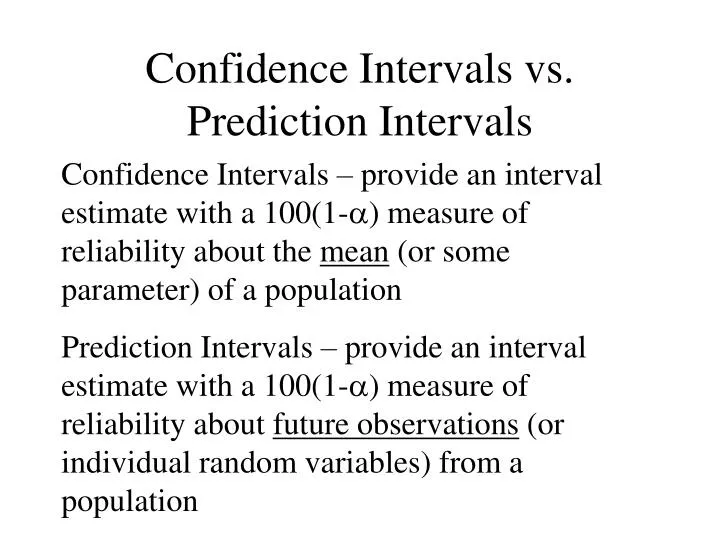 Confidence Intervals vs. Prediction Intervals

Confidence Intervals – provide an interval estimate with a $100(1-\alpha)$ measure of reliability about the mean (or some parameter) of a population

Prediction Intervals – provide an interval estimate with a $100(1-\alpha)$ measure of reliability about future observations (or individual random variables) from a population